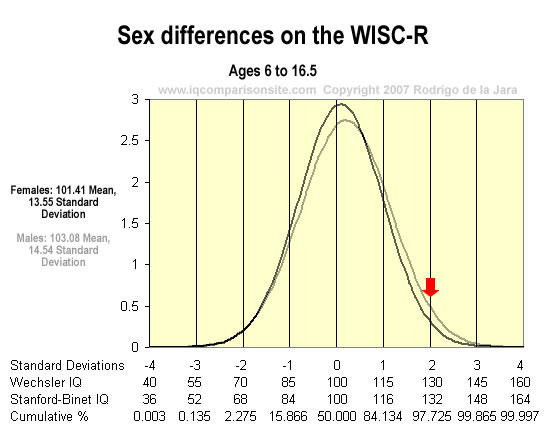 Sex differences on the WISC-R

Ages 6 to 16.5

www.iqcomparisonsite.com Copyright 2007 Rodrigo de la Jara

3
2.5
2
1.5
1
0.5
0

Females: 101.41 Mean, 13.55 Standard Deviation

Males: 103.08 Mean, 14.54 Standard Deviation

| Standard Deviations | -4 | -3 | -2 | -1 | 0 | 1 | 2 | 3 | 4 |
|---|---|---|---|---|---|---|---|---|---|
| Wechsler IQ | 40 | 55 | 70 | 85 | 100 | 115 | 130 | 145 | 160 |
| Stanford-Binet IQ | 36 | 52 | 68 | 84 | 100 | 116 | 132 | 148 | 164 |
| Cumulative % | 0.003 | 0.135 | 2.275 | 15.866 | 50.000 | 84.134 | 97.725 | 99.865 | 99.997 |